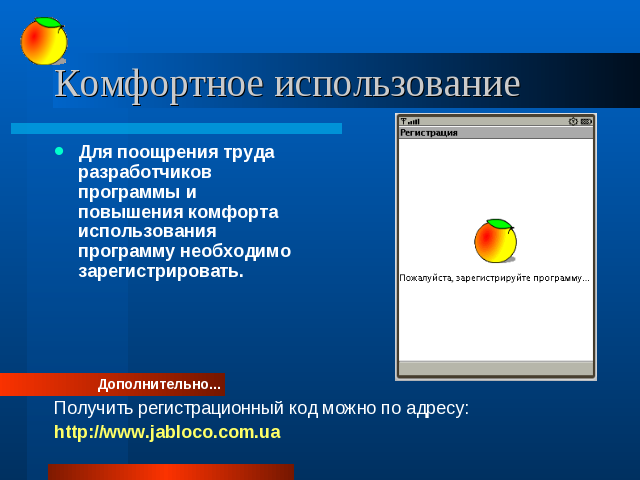 Комфортное использование

Для поощрения труда разработчиков программы и повышения комфорта использования программу необходимо зарегистрировать.

Регистрация

Пожалуйста, зарегистрируйте программу...

Дополнительно...

Получить регистрационный код можно по адресу:

http://www.jabloco.com.ua